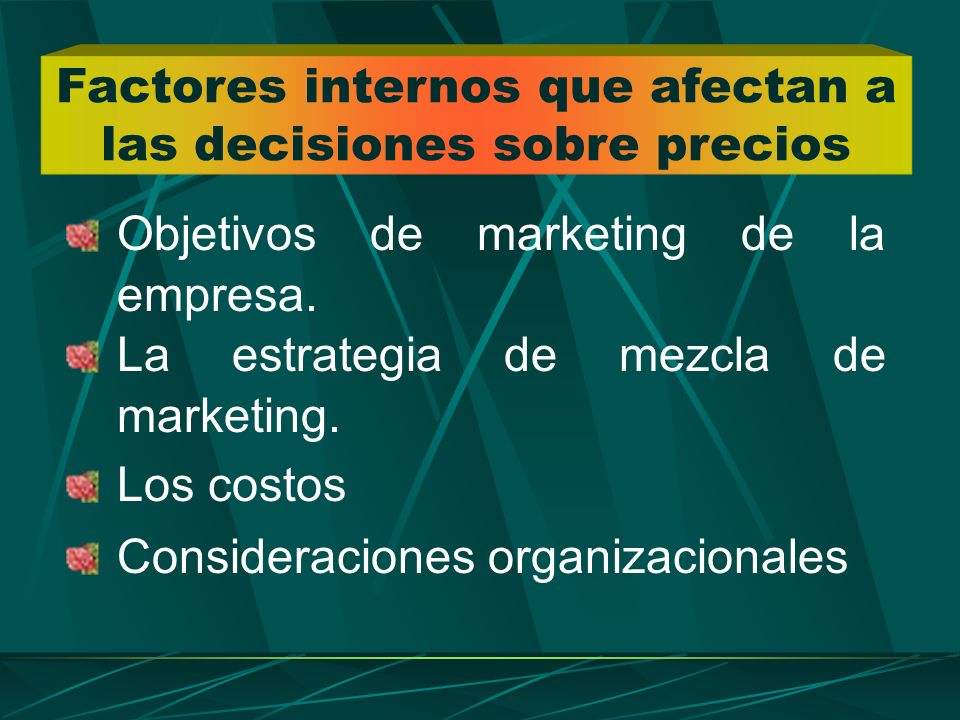 Factores internos que afectan a las decisiones sobre precios

Objetivos de marketing de la empresa.

La estrategia de mezcla de marketing.

Los costos

Consideraciones organizacionales